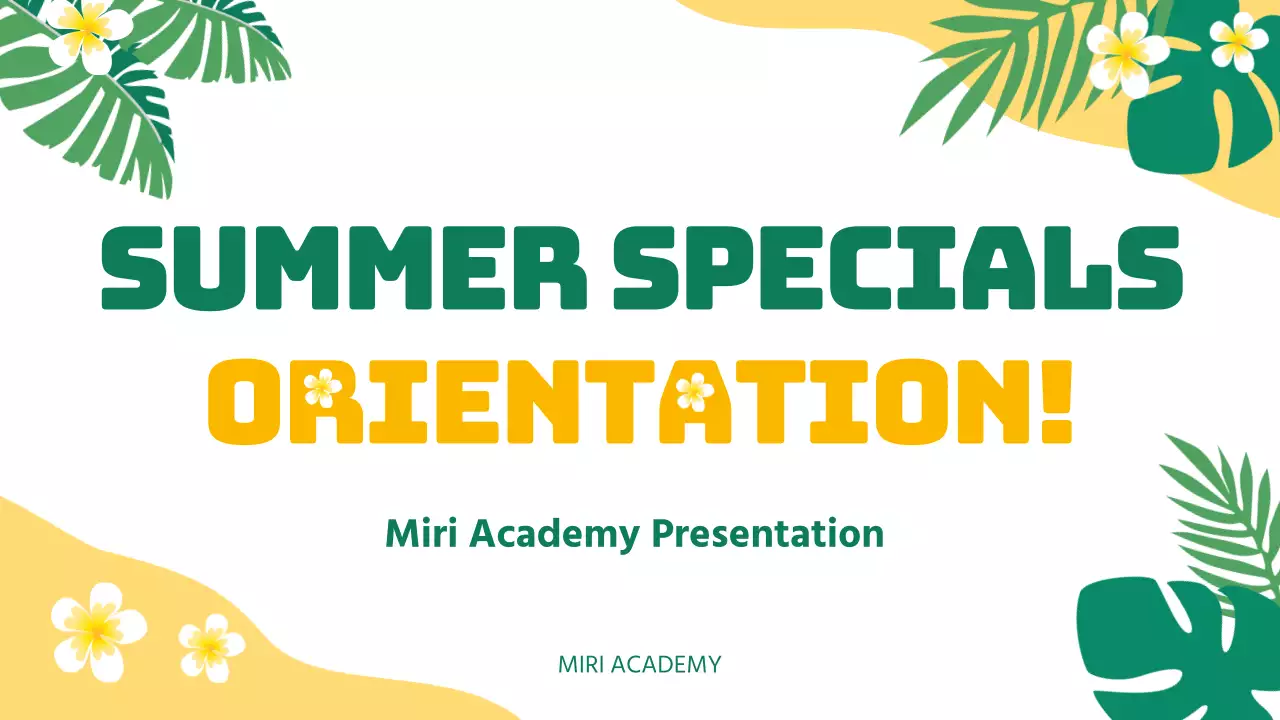 SUMMER SPECIALS
ORIENTATION!

Miri Academy Presentation

MIRI ACADEMY